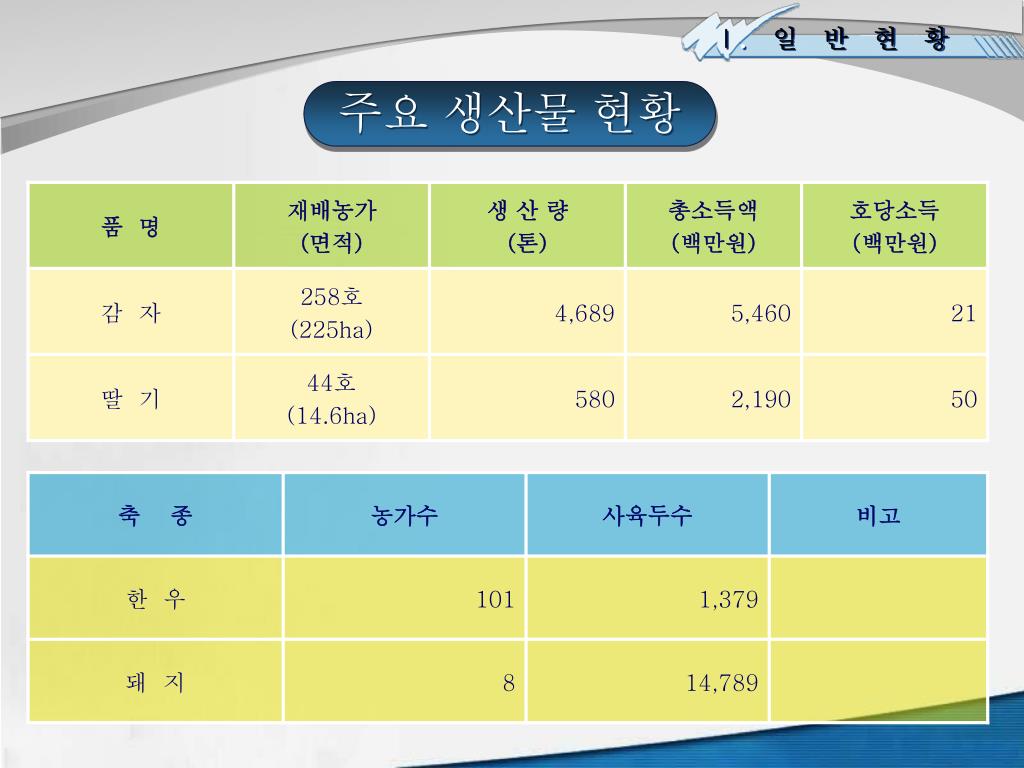 Ⅰ. 일 반 현 황

주요 생산물 현황

| 품 명 | 재배농가 (면적) | 생 산 량 (톤) | 총소득액 (백만원) | 호당소득 (백만원) |
|---|---|---|---|---|
| 감 자 | 258호 (225ha) | 4,689 | 5,460 | 21 |
| 딸 기 | 44호 (14.6ha) | 580 | 2,190 | 50 |

| 축 종 | 농가수 | 사육두수 | 비고 |
|---|---|---|---|
| 한 우 | 101 | 1,379 | |
| 돼 지 | 8 | 14,789 | |